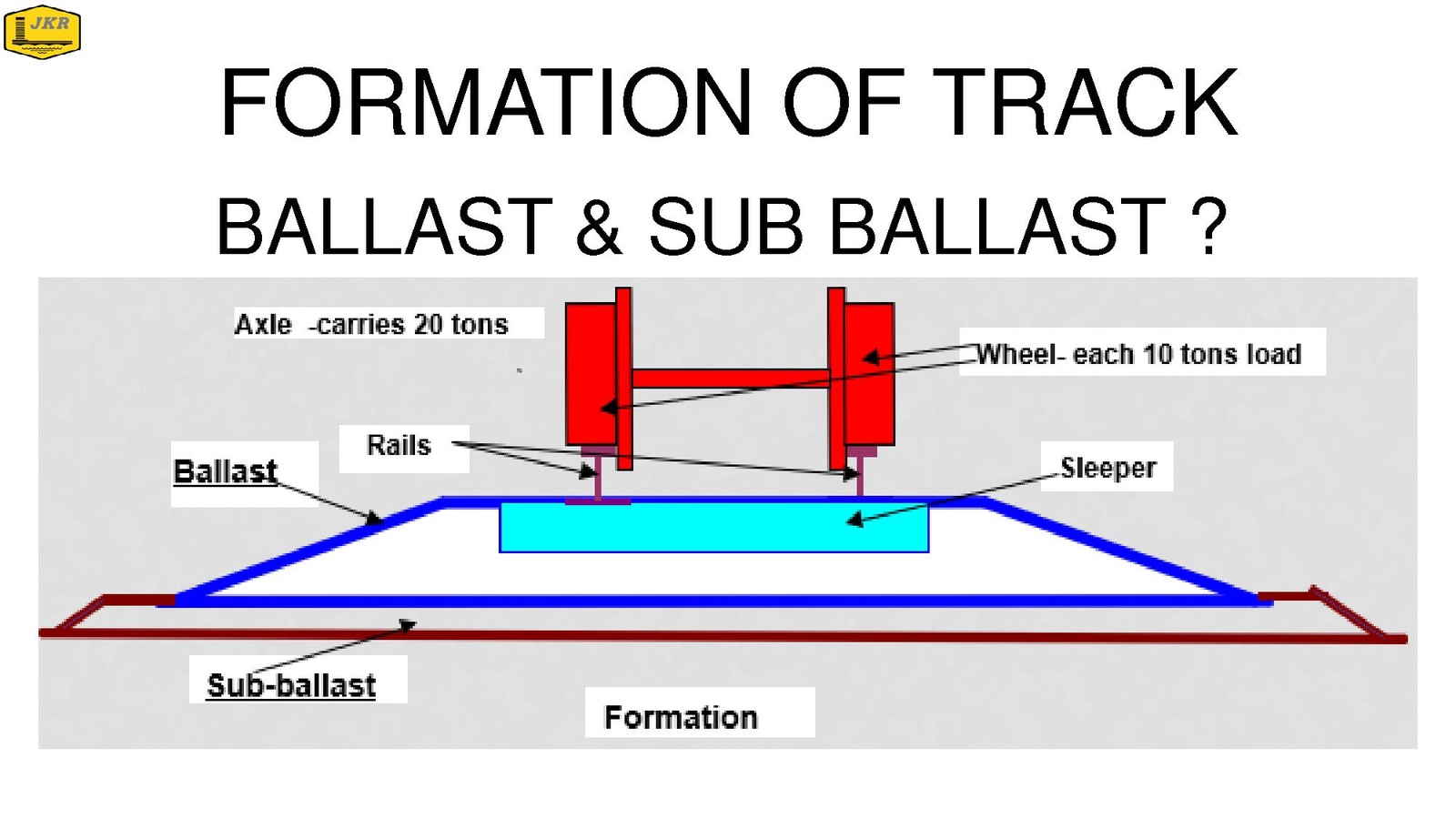 JKR

FORMATION OF TRACK

BALLAST & SUB BALLAST ?

Axle -carries 20 tons

Wheel- each 10 tons load

Rails

Ballast

Sleeper

Sub-ballast

Formation